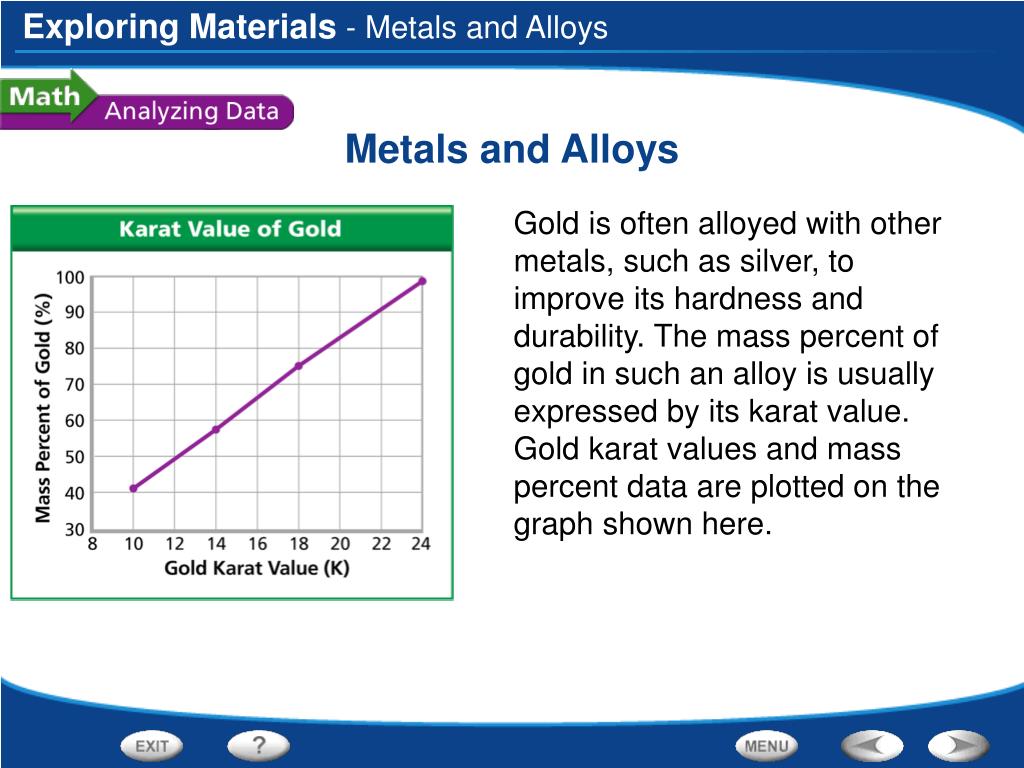 Exploring Materials - Metals and Alloys

Math Analyzing Data

Metals and Alloys

Karat Value of Gold

Mass Percent of Gold (%)

100
90
80
70
60
50
40
30

8 10 12 14 16 18 20 22 24

Gold Karat Value (K)

Gold is often alloyed with other metals, such as silver, to improve its hardness and durability. The mass percent of gold in such an alloy is usually expressed by its karat value. Gold karat values and mass percent data are plotted on the graph shown here.

EXIT

?

MENU